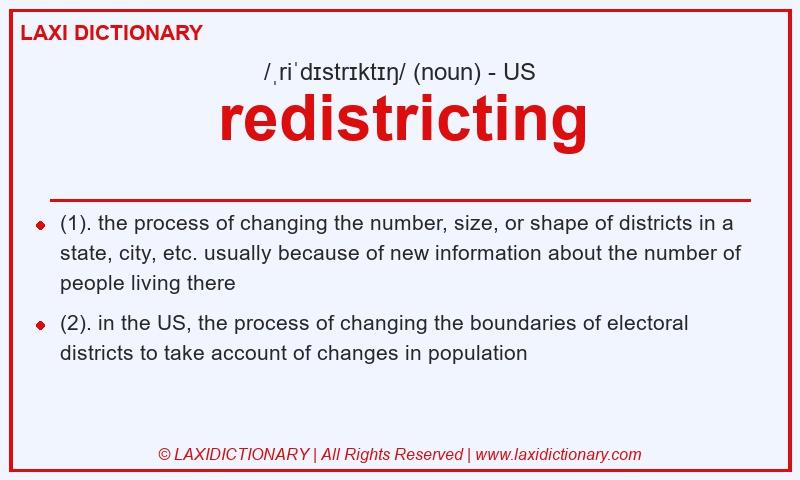 LAXI DICTIONARY

/ˌriˈdɪstrɪktɪŋ/ (noun) - US

redistricting

(1). the process of changing the number, size, or shape of districts in a state, city, etc. usually because of new information about the number of people living there

(2). in the US, the process of changing the boundaries of electoral districts to take account of changes in population

© LAXIDICTIONARY | All Rights Reserved | www.laxidictionary.com